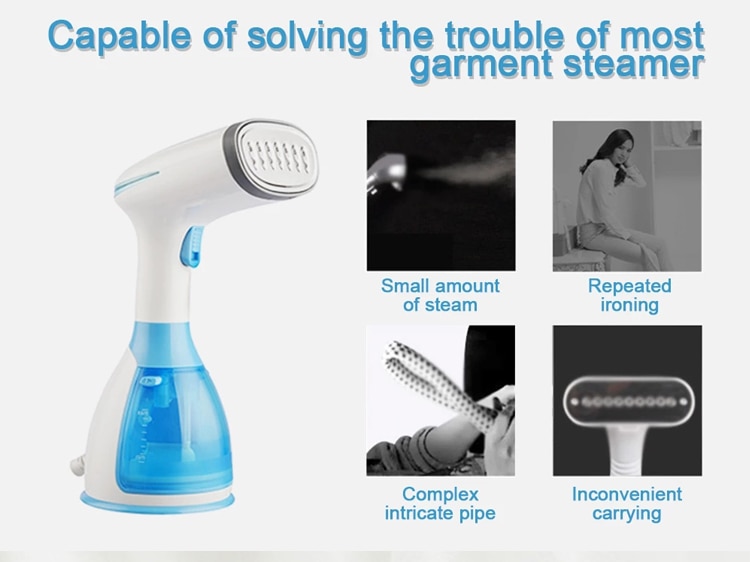 Capable of solving the trouble of most garment steamer

Small amount of steam

Repeated ironing

Complex intricate pipe

Inconvenient carrying